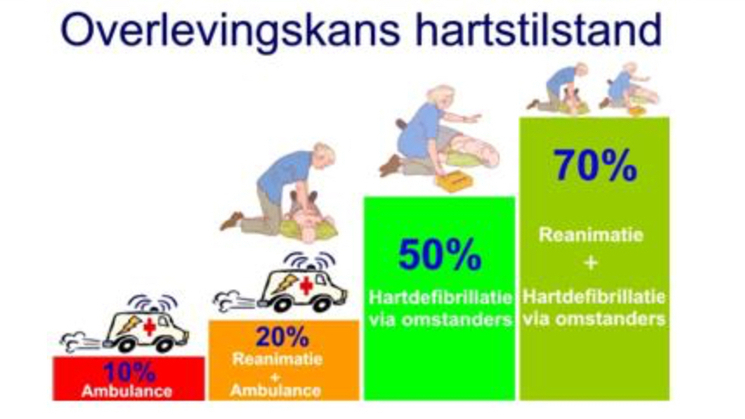 Overlevingskans hartstilstand

10%
Ambulance

20%
Reanimatie
+
Ambulance

50%
Hartdefibrillatie via omstanders

70%
Reanimatie
+
Hartdefibrillatie via omstanders